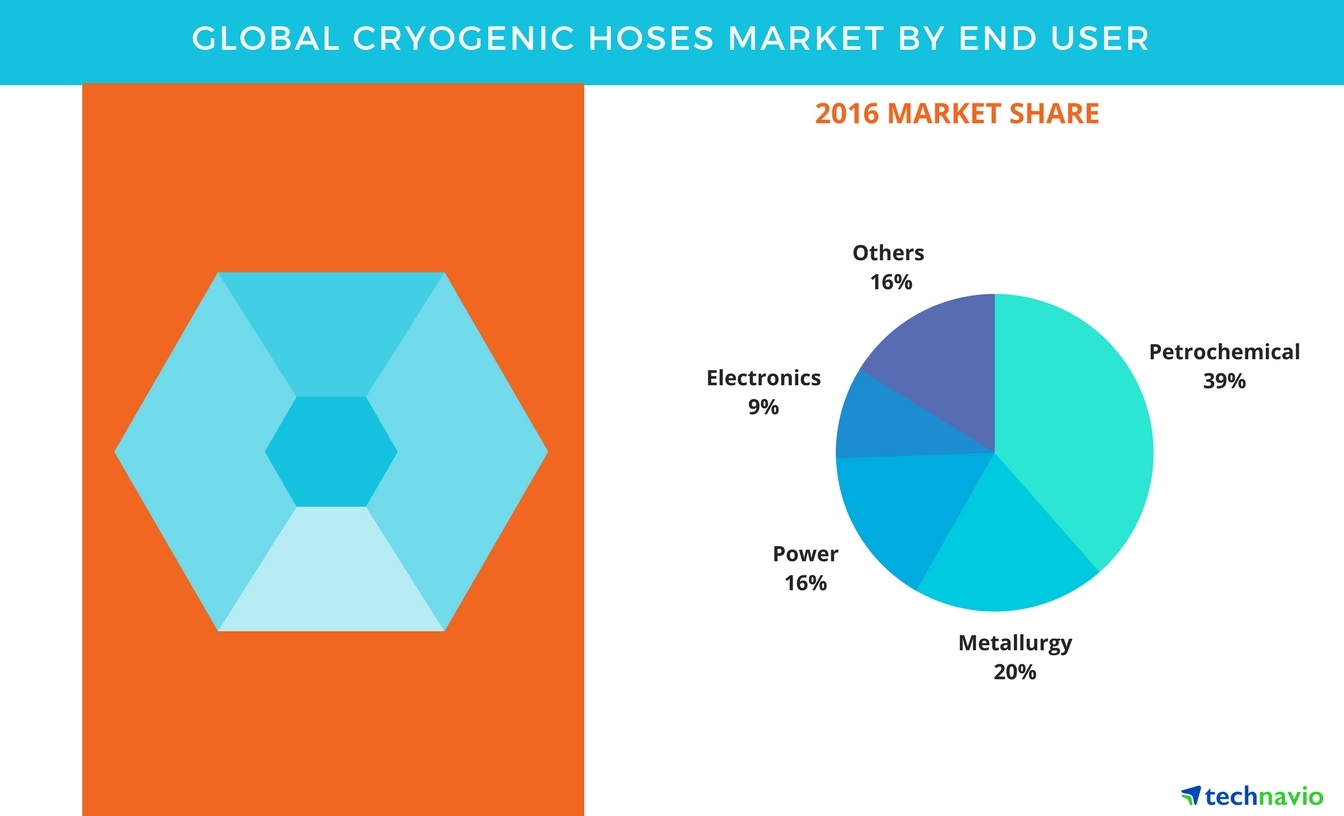 GLOBAL CRYOGENIC HOSES MARKET BY END USER

2016 MARKET SHARE

Others
16%

Petrochemical
39%

Electronics
9%

Power
16%

Metallurgy
20%

technavio